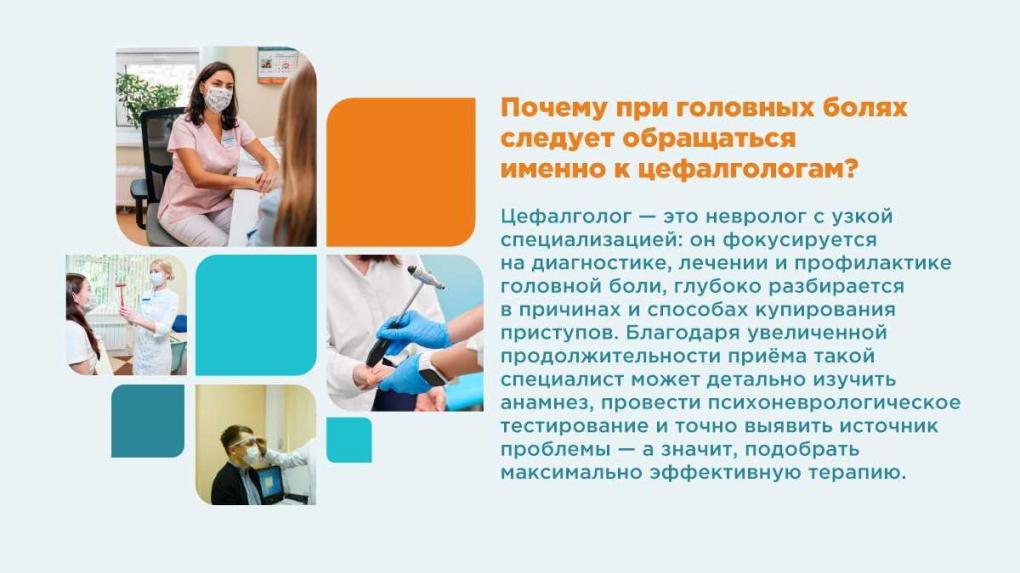 Почему при головных болях следует обращаться именно к цефалгологам?

Цефалголог — это невролог с узкой специализацией: он фокусируется на диагностике, лечении и профилактике головной боли, глубоко разбирается в причинах и способах купирования приступов. Благодаря увеличенной продолжительности приёма такой специалист может детально изучить анамнез, провести психоневрологическое тестирование и точно выявить источник проблемы — а значит, подобрать максимально эффективную терапию.